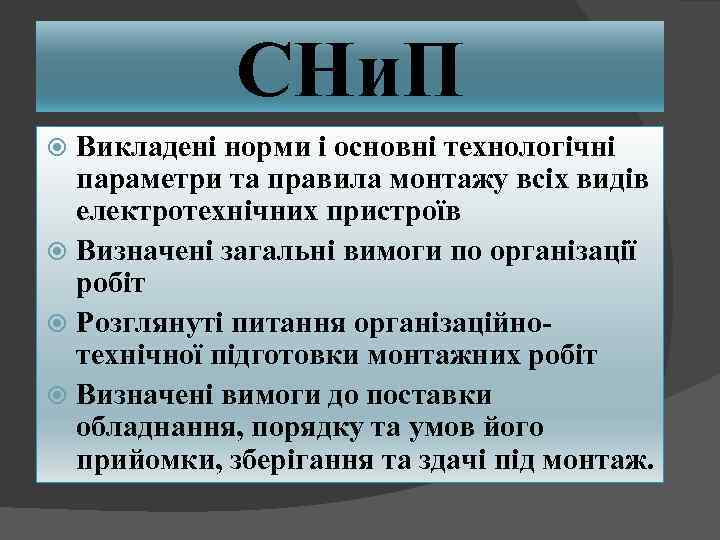 СНиП

Викладені норми і основні технологічні параметри та правила монтажу всіх видів електротехнічних пристроїв

Визначені загальні вимоги по організації робіт

Розглянуті питання організаційно-технічної підготовки монтажних робіт

Визначені вимоги до поставки обладнання, порядку та умов його прийомки, зберігання та здачі під монтаж.